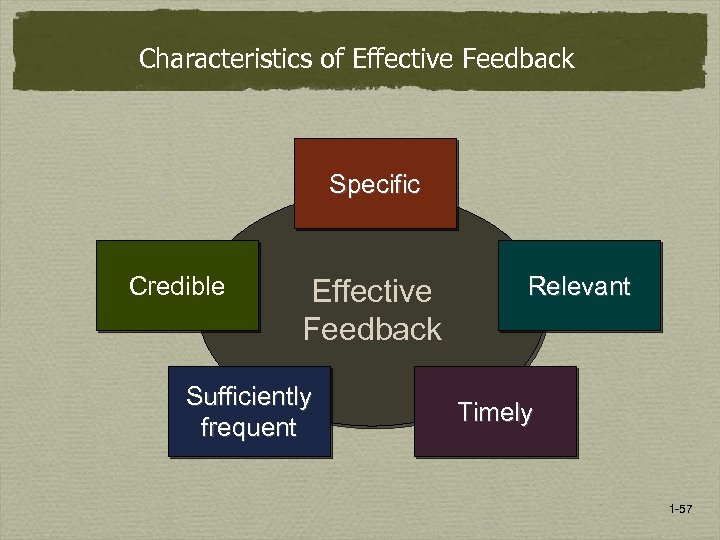 Characteristics of Effective Feedback

Specific

Credible

Effective Feedback

Relevant

Sufficiently frequent

Timely

1-57